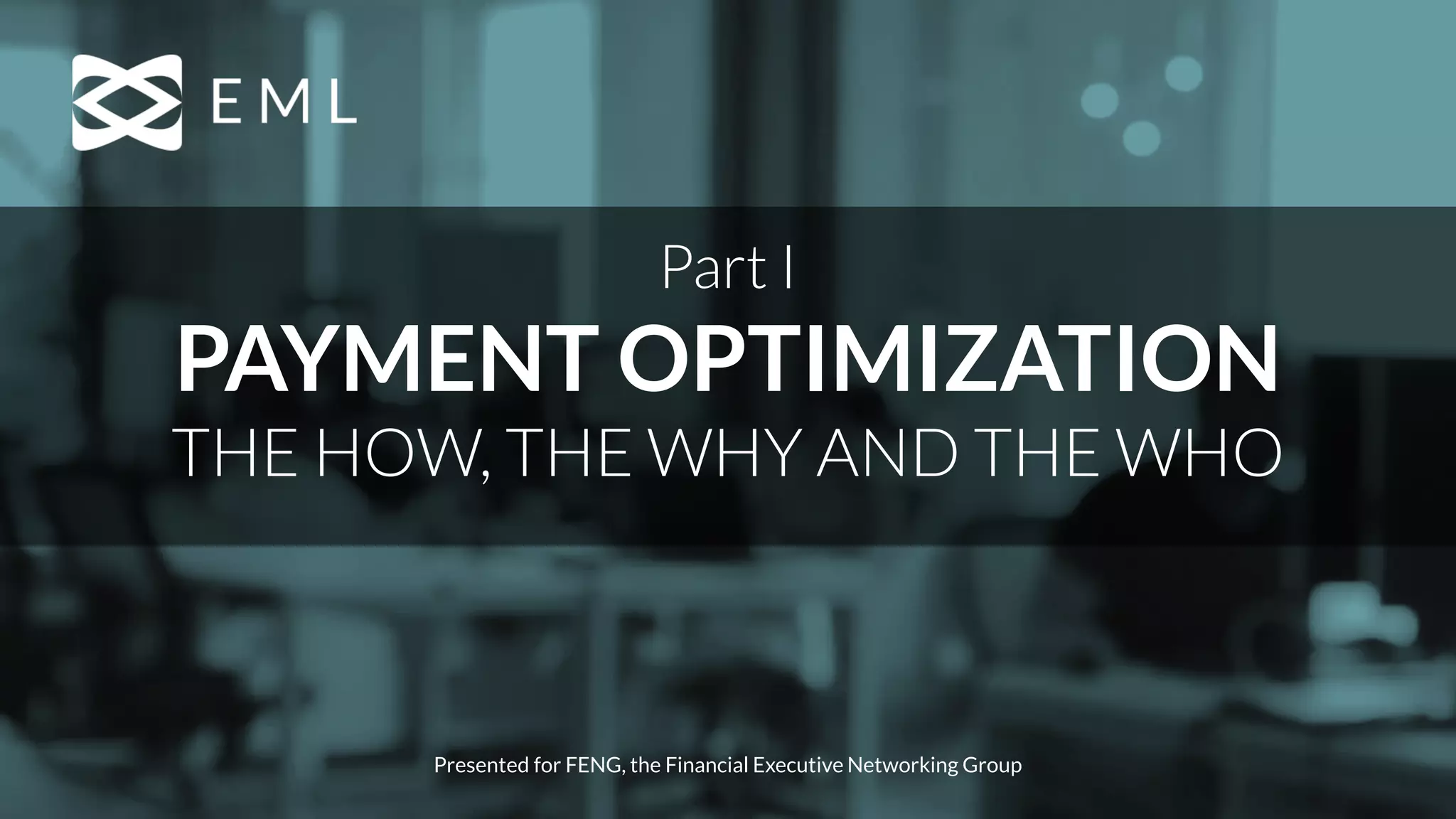 EML

Part I

PAYMENT OPTIMIZATION

THE HOW, THE WHY AND THE WHO

Presented for FENG, the Financial Executive Networking Group